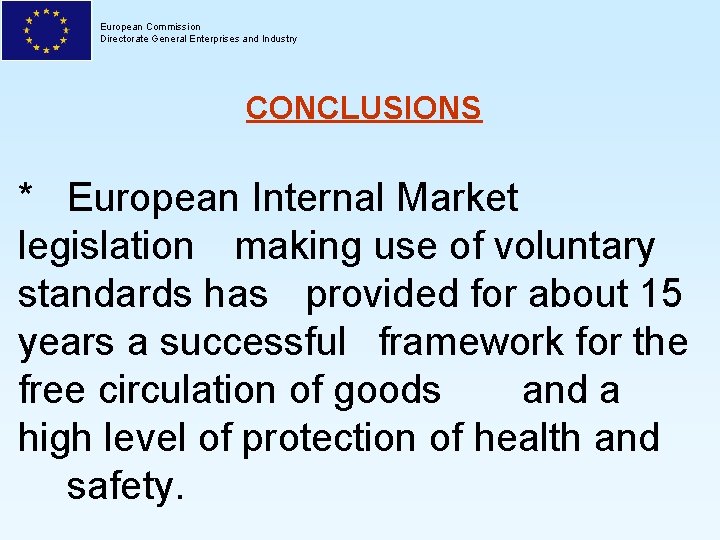 European Commission
Directorate General Enterprises and Industry

CONCLUSIONS

* European Internal Market legislation making use of voluntary standards has provided for about 15 years a successful framework for the free circulation of goods and a high level of protection of health and safety.